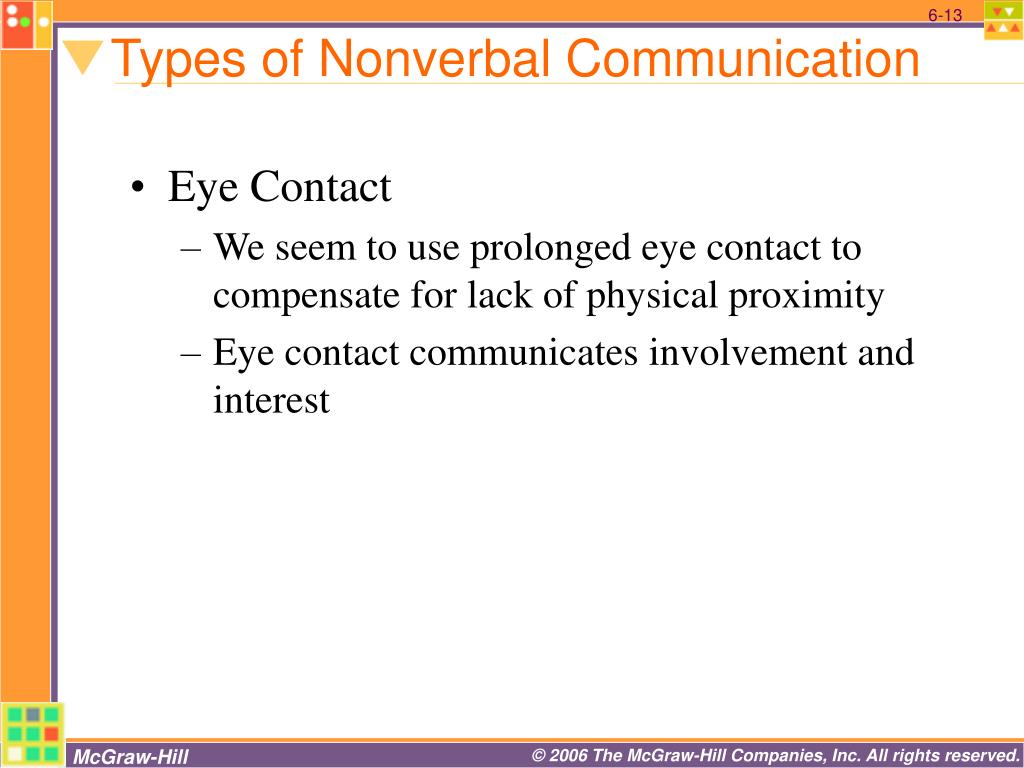 6-13

Types of Nonverbal Communication

• Eye Contact
– We seem to use prolonged eye contact to compensate for lack of physical proximity
– Eye contact communicates involvement and interest

McGraw-Hill

© 2006 The McGraw-Hill Companies, Inc. All rights reserved.